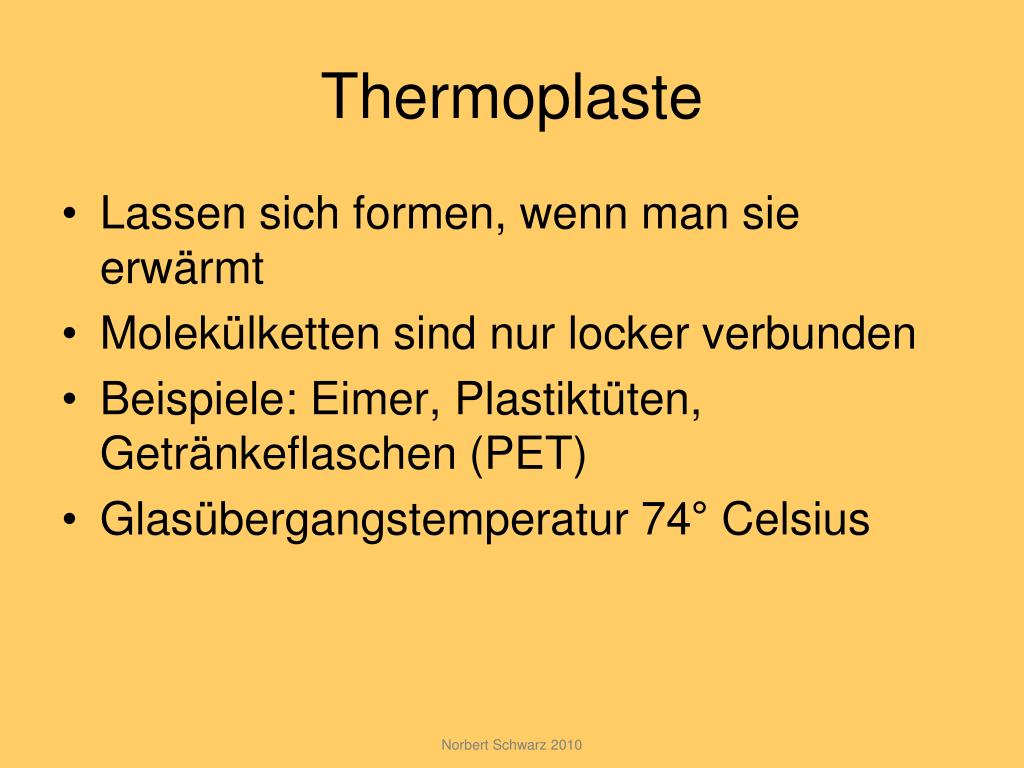 Thermoplaste

• Lassen sich formen, wenn man sie erwärmt
• Molekülketten sind nur locker verbunden
• Beispiele: Eimer, Plastiktüten, Getränkeflaschen (PET)
• Glasübergangstemperatur 74° Celsius

Norbert Schwarz 2010